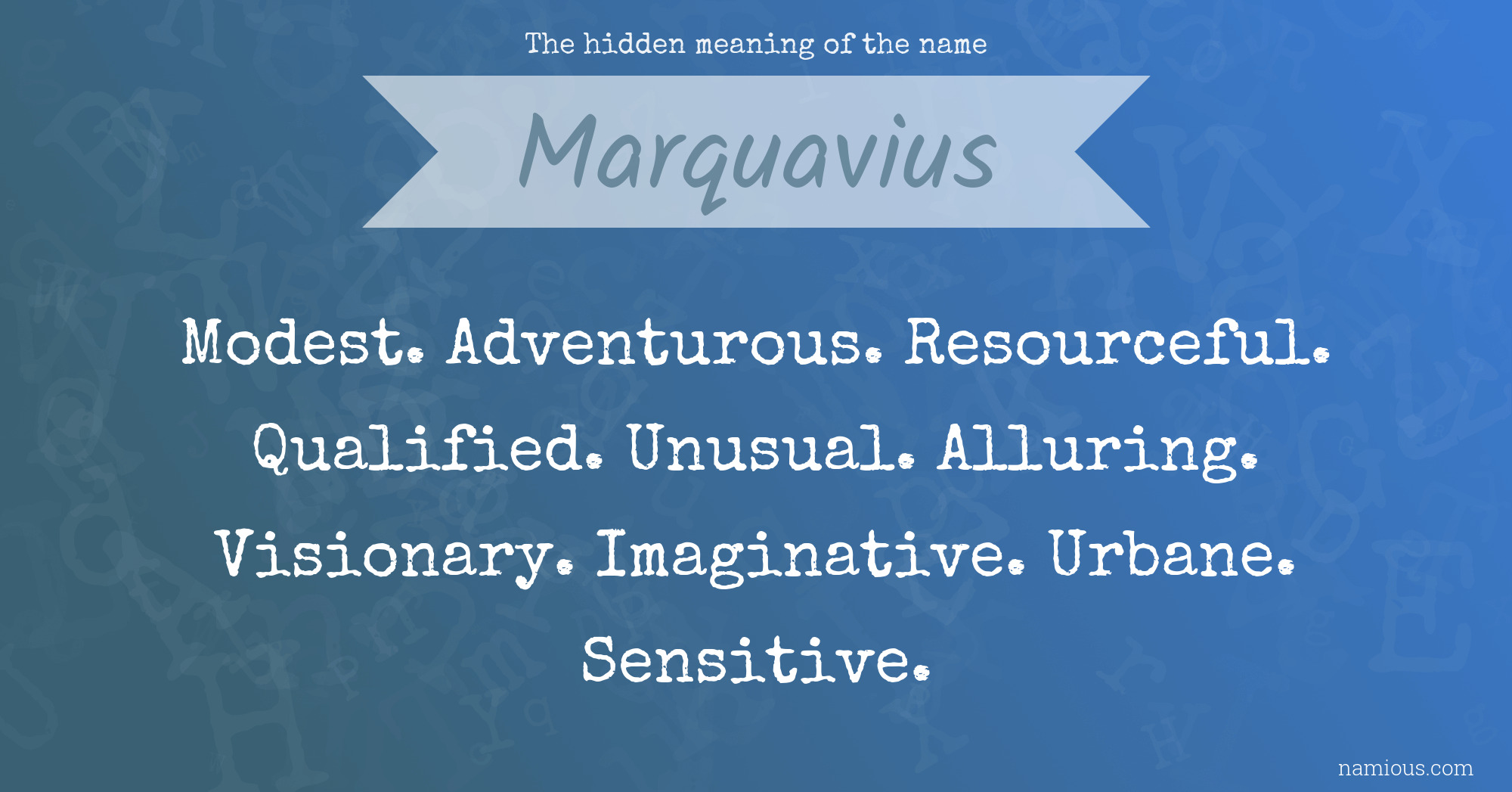 The hidden meaning of the name

Marquavius

Modest. Adventurous. Resourceful. Qualified. Unusual. Alluring. Visionary. Imaginative. Urbane. Sensitive.

namious.com